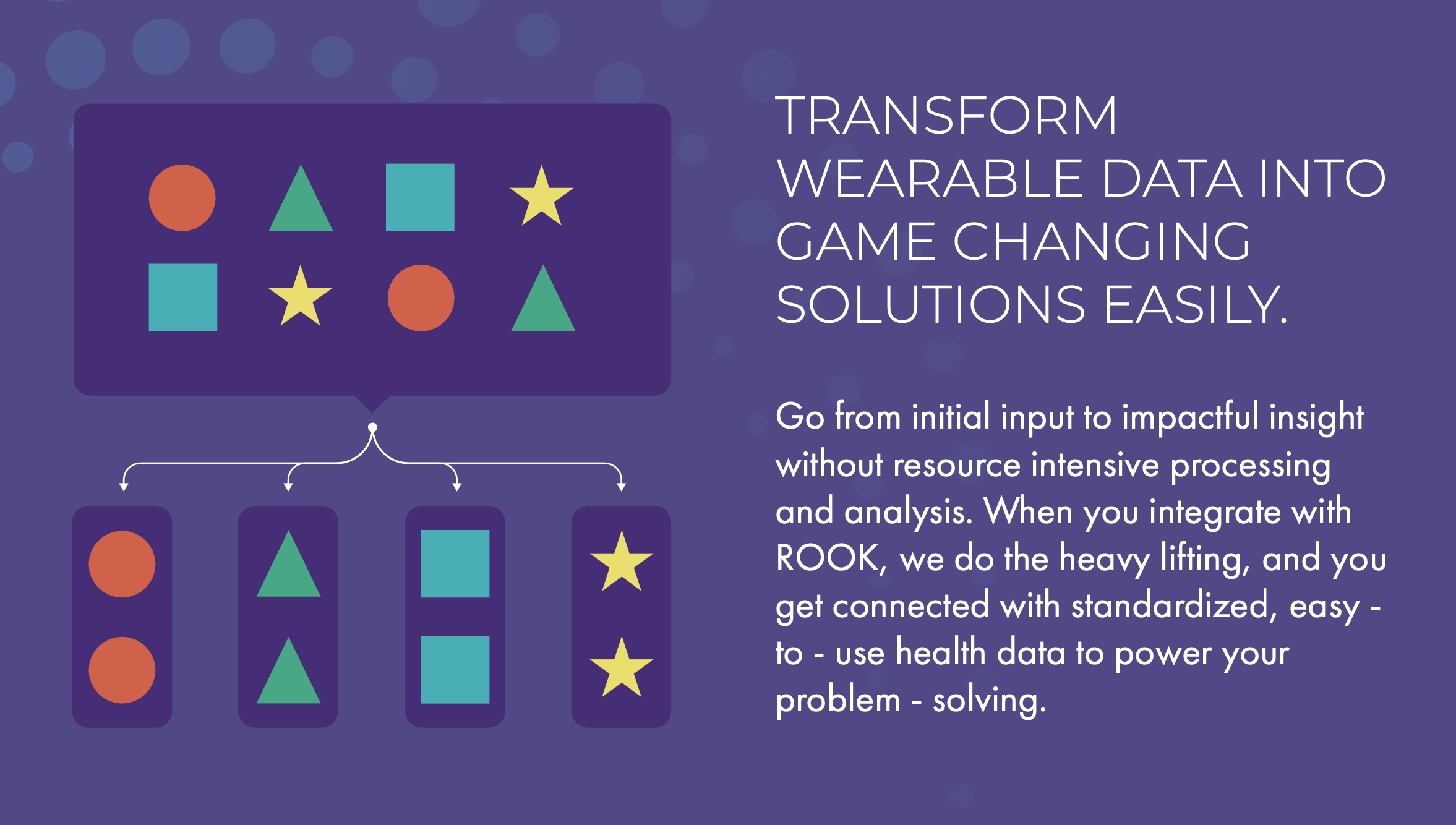 TRANSFORM WEARABLE DATA INTO GAME CHANGING SOLUTIONS EASILY.

Go from initial input to impactful insight without resource intensive processing and analysis. When you integrate with ROOK, we do the heavy lifting, and you get connected with standardized, easy - to - use health data to power your problem - solving.